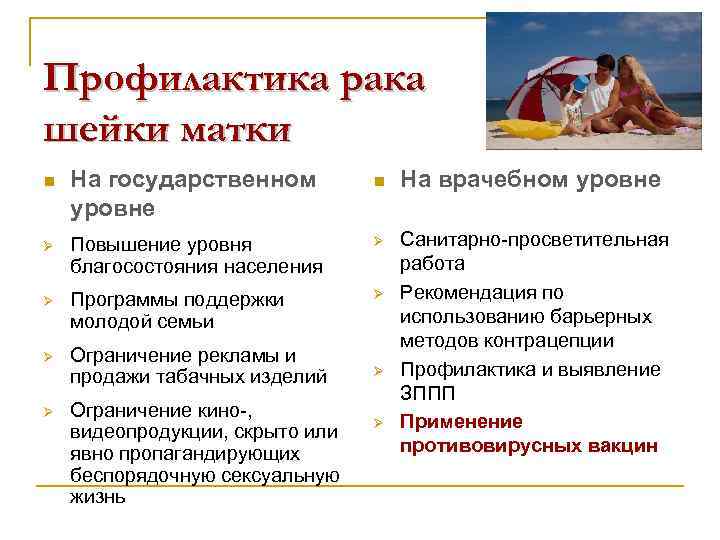 Профилактика рака шейки матки

На государственном уровне

Повышение уровня благосостояния населения

Программы поддержки молодой семьи

Ограничение рекламы и продажи табачных изделий

Ограничение кино-, видеопродукции, скрыто или явно пропагандирующих беспорядочную сексуальную жизнь

На врачебном уровне

Санитарно-просветительная работа

Рекомендация по использованию барьерных методов контрацепции

Профилактика и выявление ЗППП

Применение противовирусных вакцин